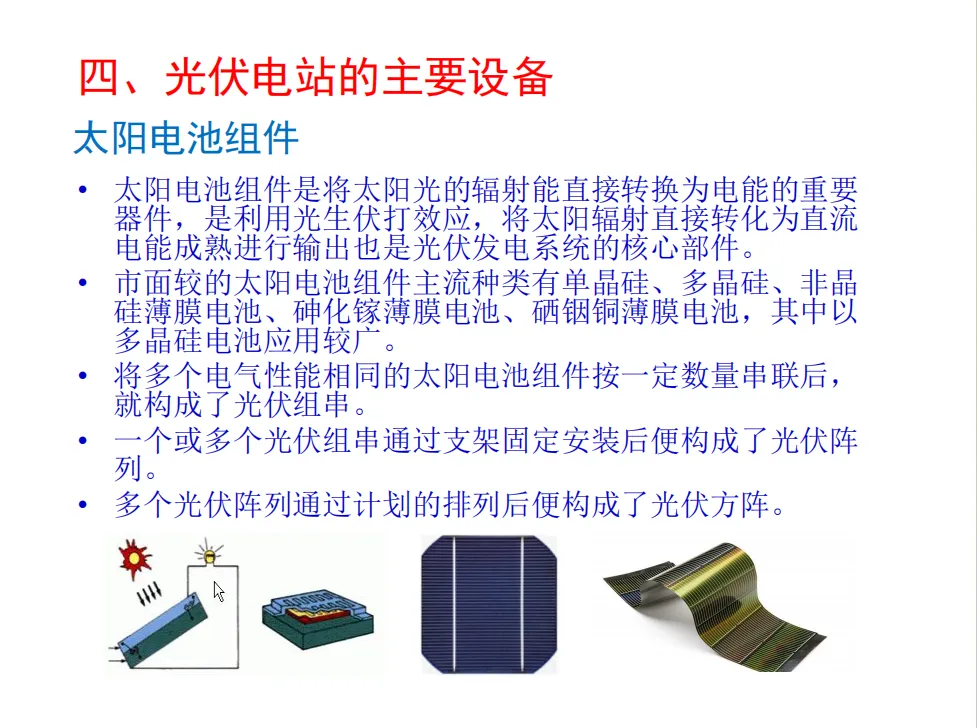 四、光伏电站的主要设备

太阳电池组件

• 太阳电池组件是将太阳光的辐射能直接转换为电能的重要器件，是利用光生伏打效应，将太阳辐射直接转化为直流电能成熟进行输出也是光伏发电系统的核心部件。

• 市面较的太阳电池组件主流种类有单晶硅、多晶硅、非晶硅薄膜电池、砷化镓薄膜电池、硒铟铜薄膜电池，其中以多晶硅电池应用较广。

• 将多个电气性能相同的太阳电池组件按一定数量串联后，就构成了光伏组串。

• 一个或多个光伏组串通过支架固定安装后便构成了光伏阵列。

• 多个光伏阵列通过计划的排列后便构成了光伏方阵。